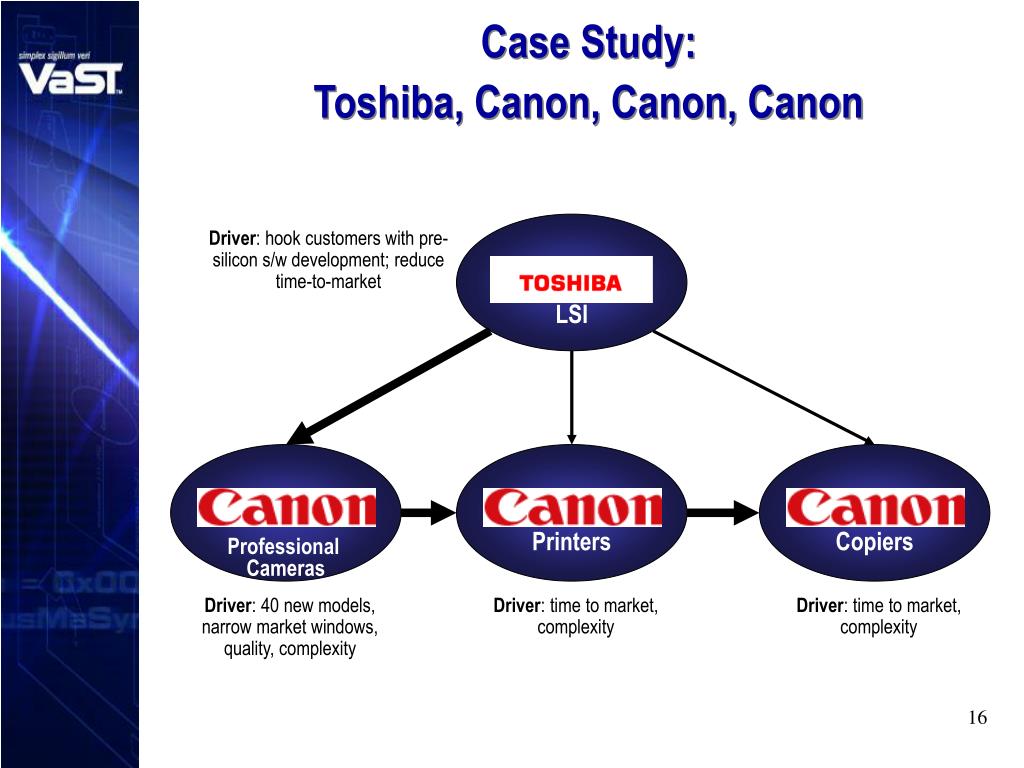 simplex sigillum veri
VaST

Case Study:
Toshiba, Canon, Canon, Canon

Driver: hook customers with pre-silicon s/w development; reduce time-to-market

TOSHIBA
LSI

Canon
Professional Cameras

Canon
Printers

Canon
Copiers

Driver: 40 new models, narrow market windows, quality, complexity

Driver: time to market, complexity

Driver: time to market, complexity

16